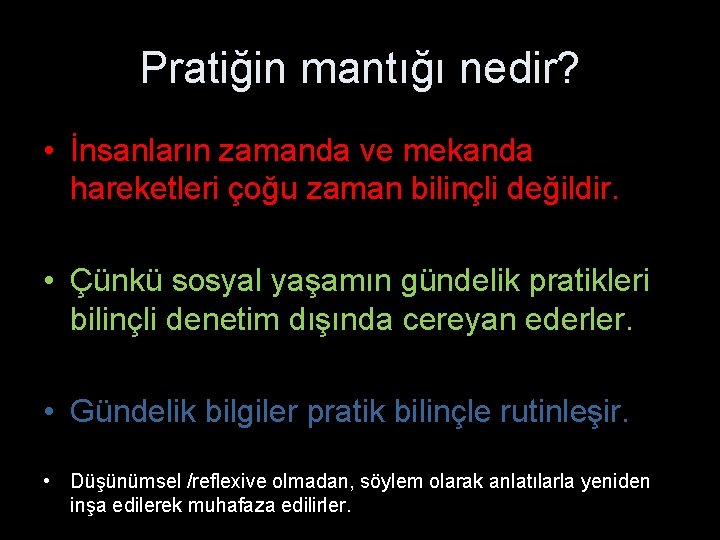 Pratiğin mantığı nedir?

• İnsanların zamanda ve mekanda hareketleri çoğu zaman bilinçli değildir.

• Çünkü sosyal yaşamın gündelik pratikleri bilinçli denetim dışında cereyan ederler.

• Gündelik bilgiler pratik bilinçle rutinleşir.

• Düşünümsel /reflexive olmadan, söylem olarak anlatılarla yeniden inşa edilerek muhafaza edilirler.